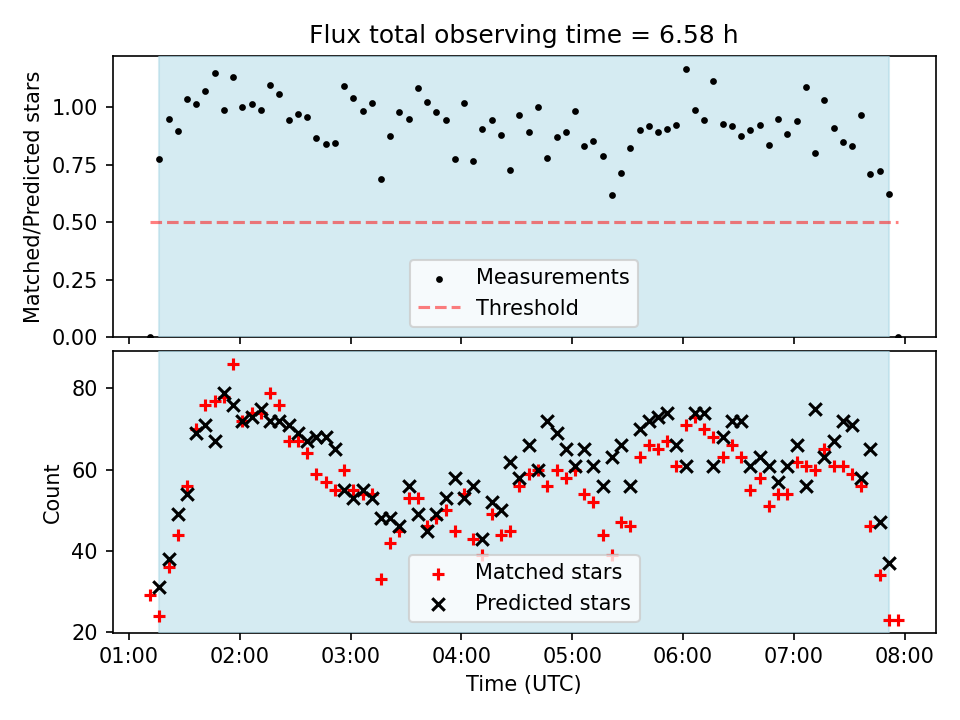 Flux total observing time = 6.58 h

Matched/Predicted stars

1.00
0.75
0.50
0.25
0.00

Measurements
Threshold

Count

80
60
40
20

Matched stars
Predicted stars

01:00 02:00 03:00 04:00 05:00 06:00 07:00 08:00

Time (UTC)